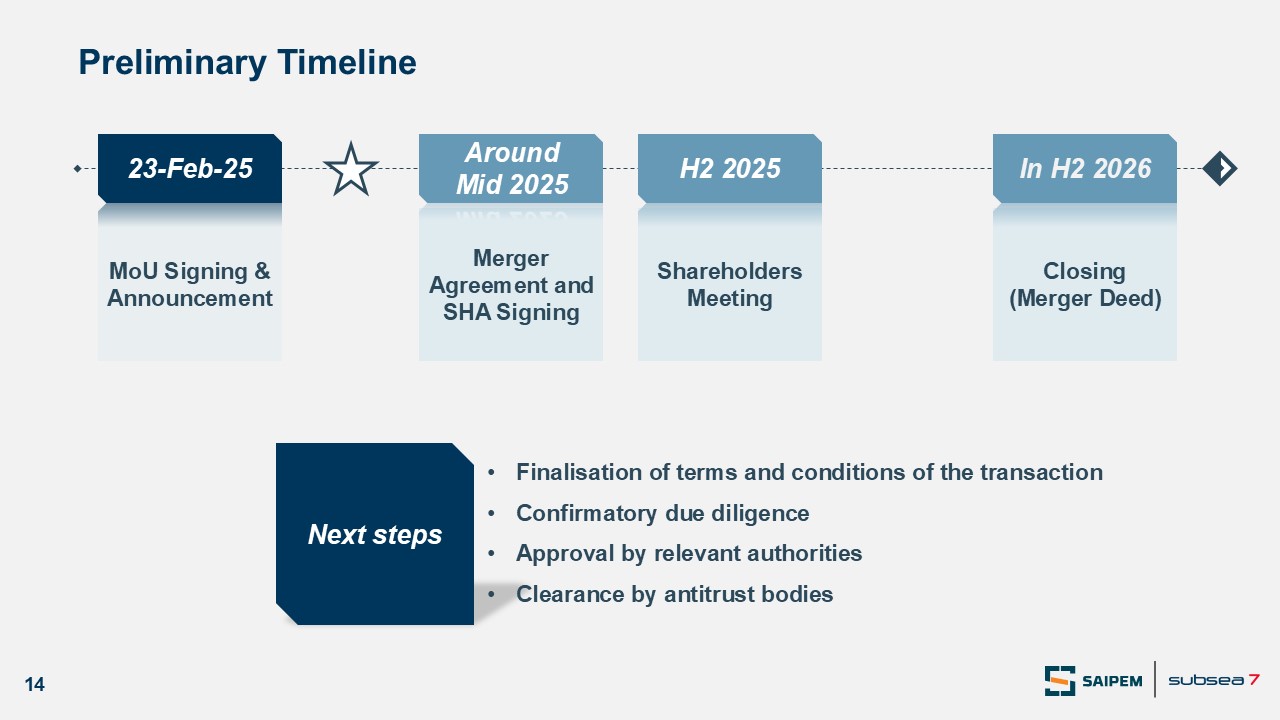 Preliminary Timeline

23-Feb-25

MoU Signing & Announcement

Around Mid 2025

Merger Agreement and SHA Signing

H2 2025

Shareholders Meeting

In H2 2026

Closing (Merger Deed)

Next steps

• Finalisation of terms and conditions of the transaction
• Confirmatory due diligence
• Approval by relevant authorities
• Clearance by antitrust bodies

14

SAIPEM

subsea 7